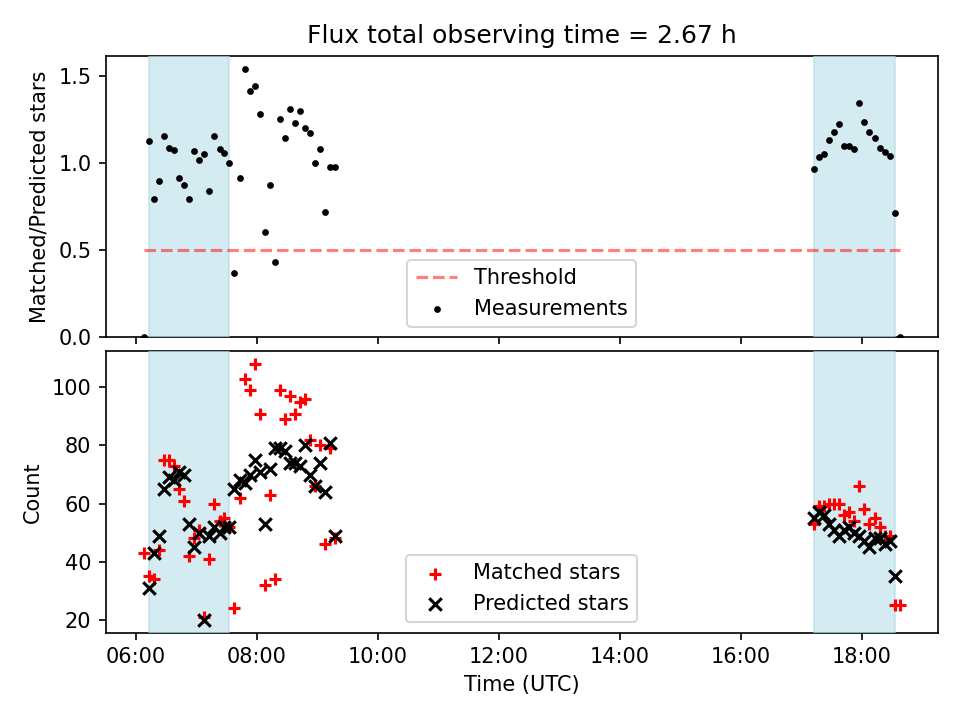 Flux total observing time = 2.67 h

Matched/Predicted stars

1.5
1.0
0.5
0.0

Threshold
Measurements

Count

100
80
60
40
20

Matched stars
Predicted stars

06:00 08:00 10:00 12:00 14:00 16:00 18:00

Time (UTC)